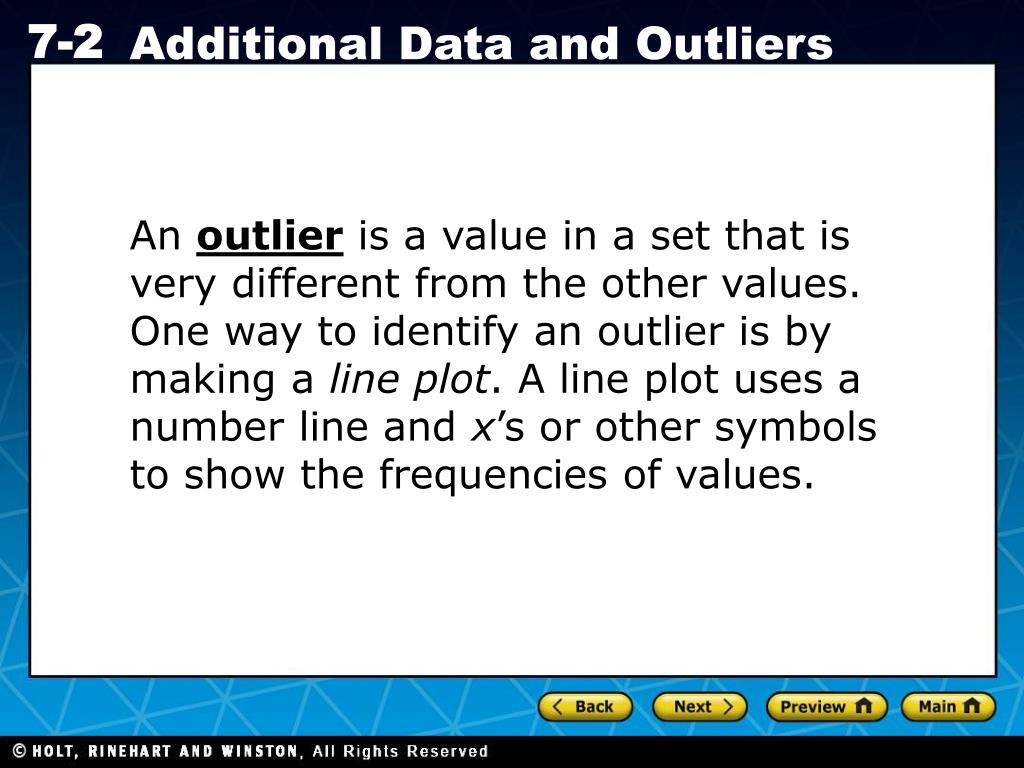 7-2 Additional Data and Outliers

An outlier is a value in a set that is very different from the other values. One way to identify an outlier is by making a line plot. A line plot uses a number line and x's or other symbols to show the frequencies of values.

Back Next Preview Main

© HOLT, RINEHART AND WINSTON, All Rights Reserved